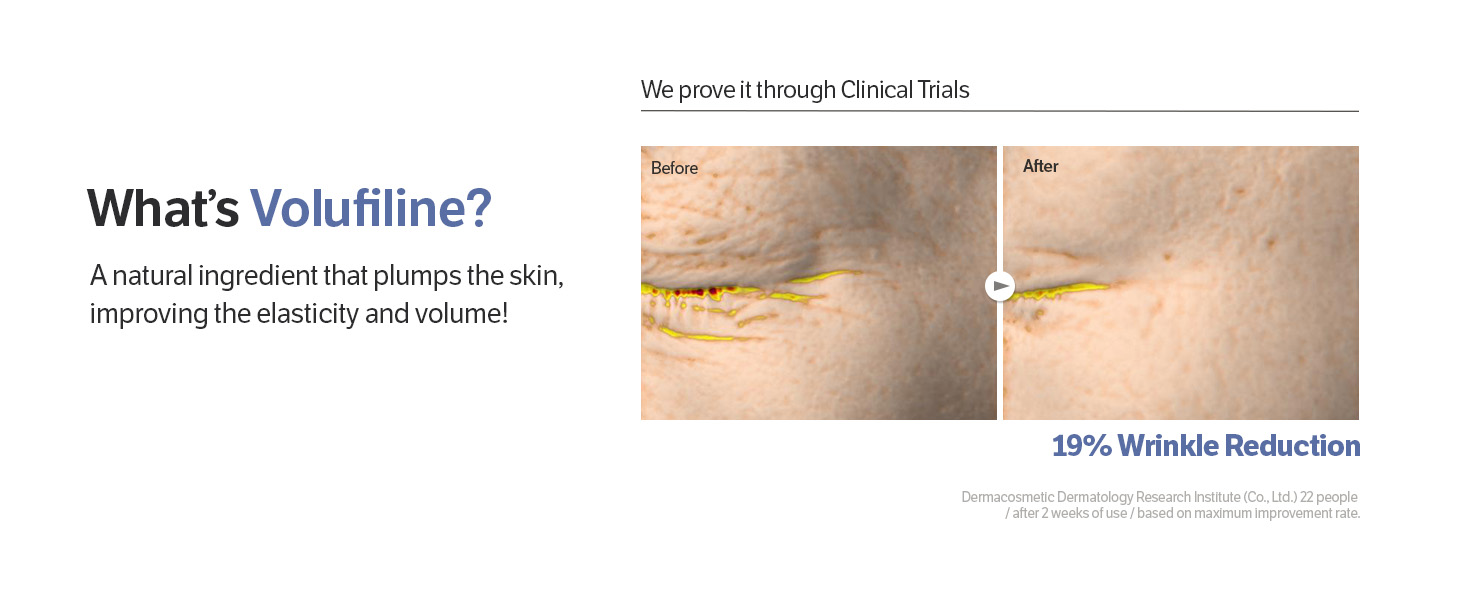 What's Volufiline?

A natural ingredient that plumps the skin, improving the elasticity and volume!

We prove it through Clinical Trials

Before

After

19% Wrinkle Reduction

Dermacosmetic Dermatology Research Institute (Co., Ltd.) 22 people / after 2 weeks of use / based on maximum improvement rate.